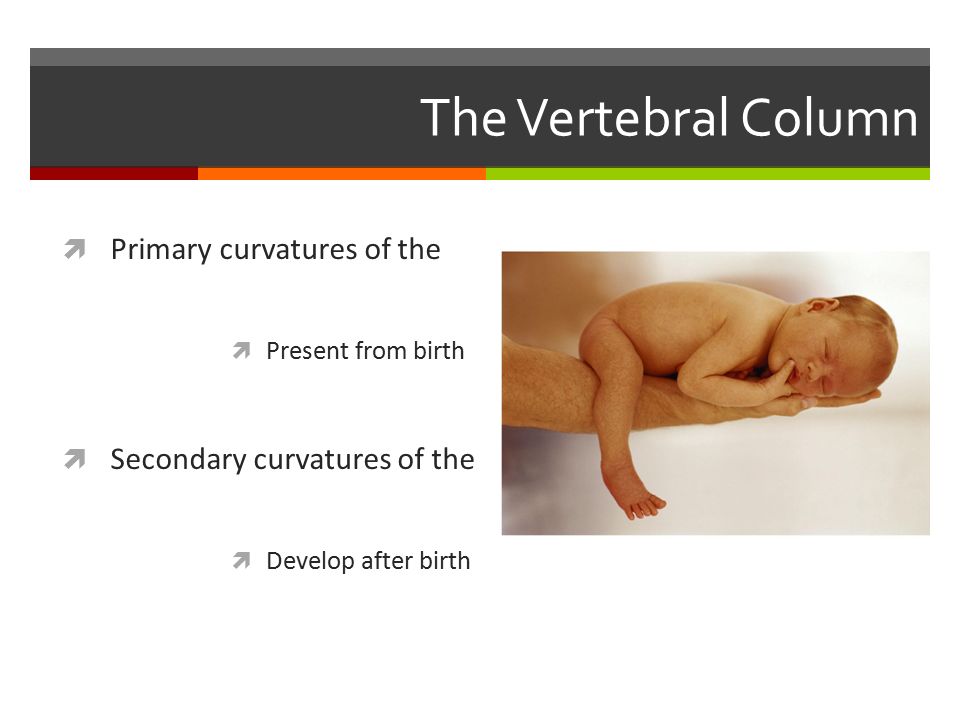 The Vertebral Column

Primary curvatures of the

Present from birth

Secondary curvatures of the

Develop after birth